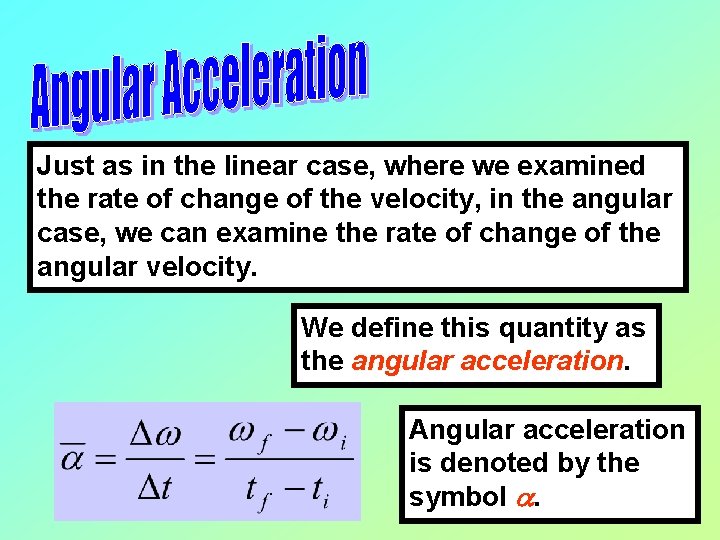 Angular Acceleration

Just as in the linear case, where we examined the rate of change of the velocity, in the angular case, we can examine the rate of change of the angular velocity.

We define this quantity as the angular acceleration.

$\overline{\alpha} = \frac{\Delta\omega}{\Delta t} = \frac{\omega_f - \omega_i}{t_f - t_i}$

Angular acceleration is denoted by the symbol $\alpha$.